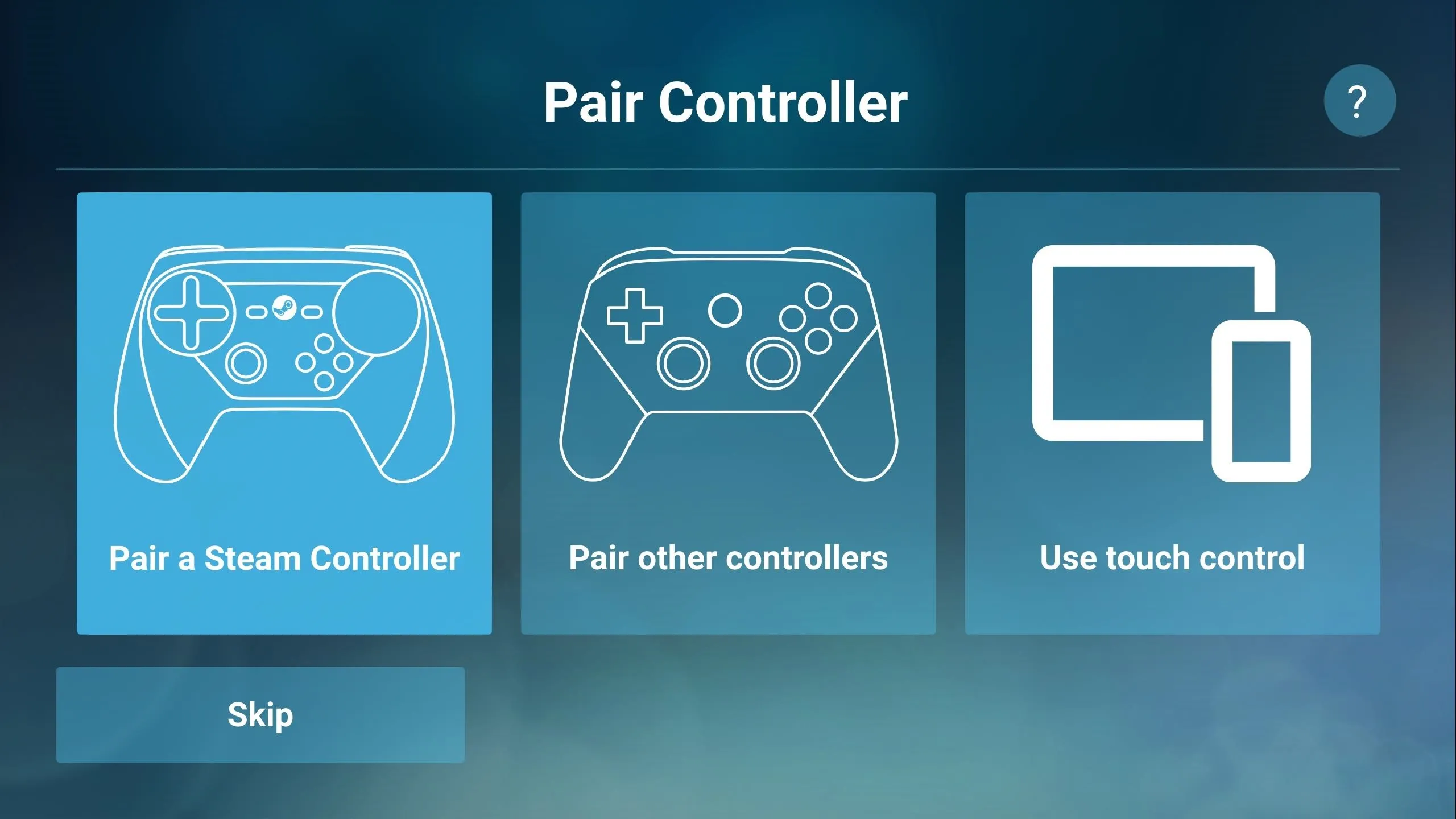 Pair Controller

?

Pair a Steam Controller

Pair other controllers

Use touch control

Skip